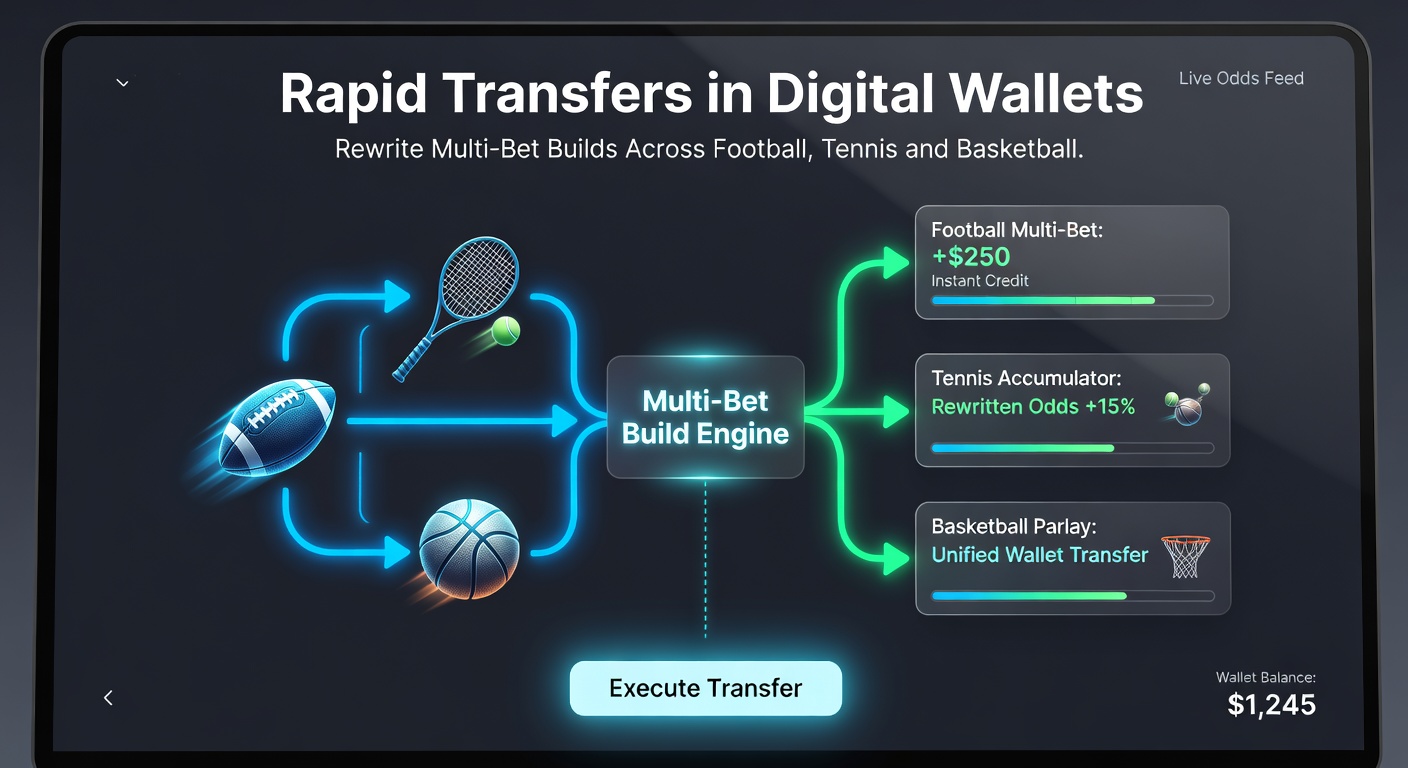 Rapid Transfers in Digital Wallets

Live Odds Feed

Rewrite Multi-Bet Builds Across Football, Tennis and Basketball.

Multi-Bet Build Engine

Football Multi-Bet:
+$250
Instant Credit

Tennis Accumulator:
Rewritten Odds +15%

Basketball Parlay:
Unified Wallet Transfer

Execute Transfer

Wallet Balance:
$1,245